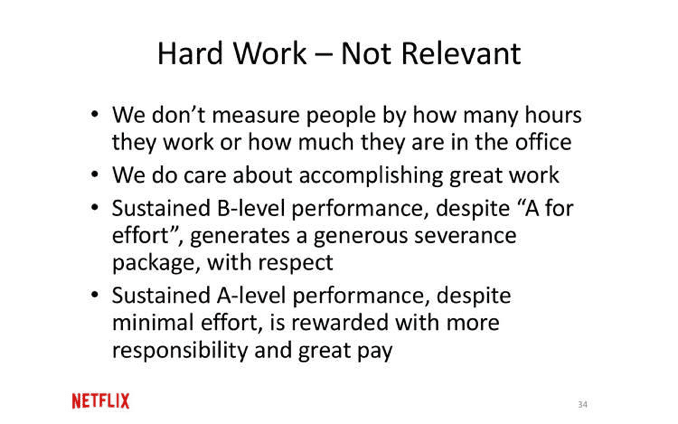 Hard Work – Not Relevant

• We don’t measure people by how many hours they work or how much they are in the office
• We do care about accomplishing great work
• Sustained B-level performance, despite “A for effort”, generates a generous severance package, with respect
• Sustained A-level performance, despite minimal effort, is rewarded with more responsibility and great pay

NETFLIX

34